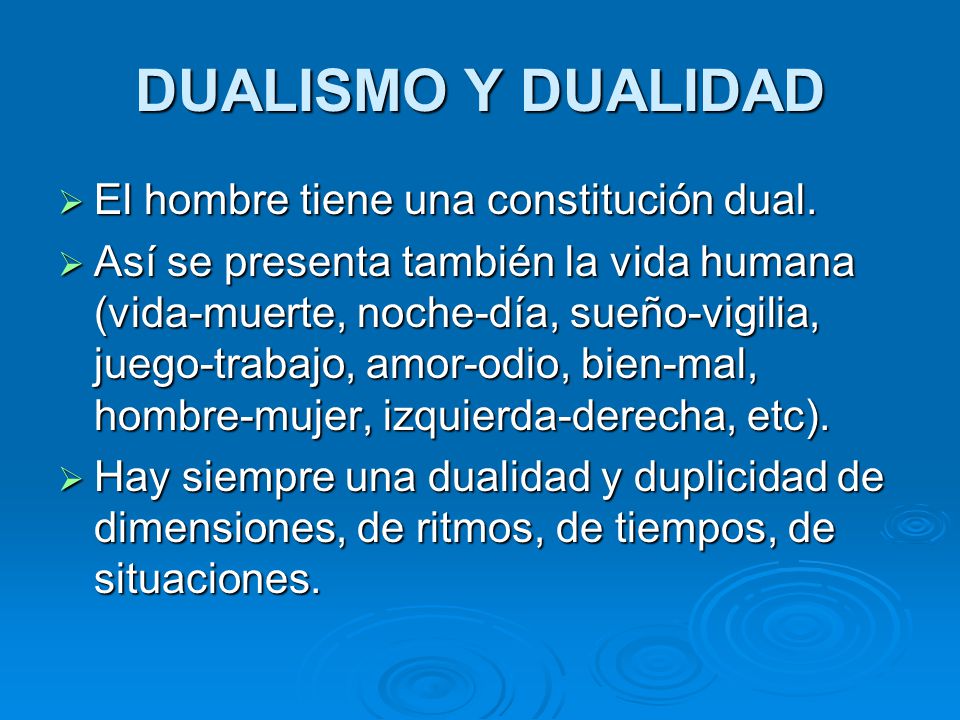 DUALISMO Y DUALIDAD

➢ El hombre tiene una constitución dual.

➢ Así se presenta también la vida humana (vida-muerte, noche-día, sueño-vigilia, juego-trabajo, amor-odio, bien-mal, hombre-mujer, izquierda-derecha, etc).

➢ Hay siempre una dualidad y duplicidad de dimensiones, de ritmos, de tiempos, de situaciones.